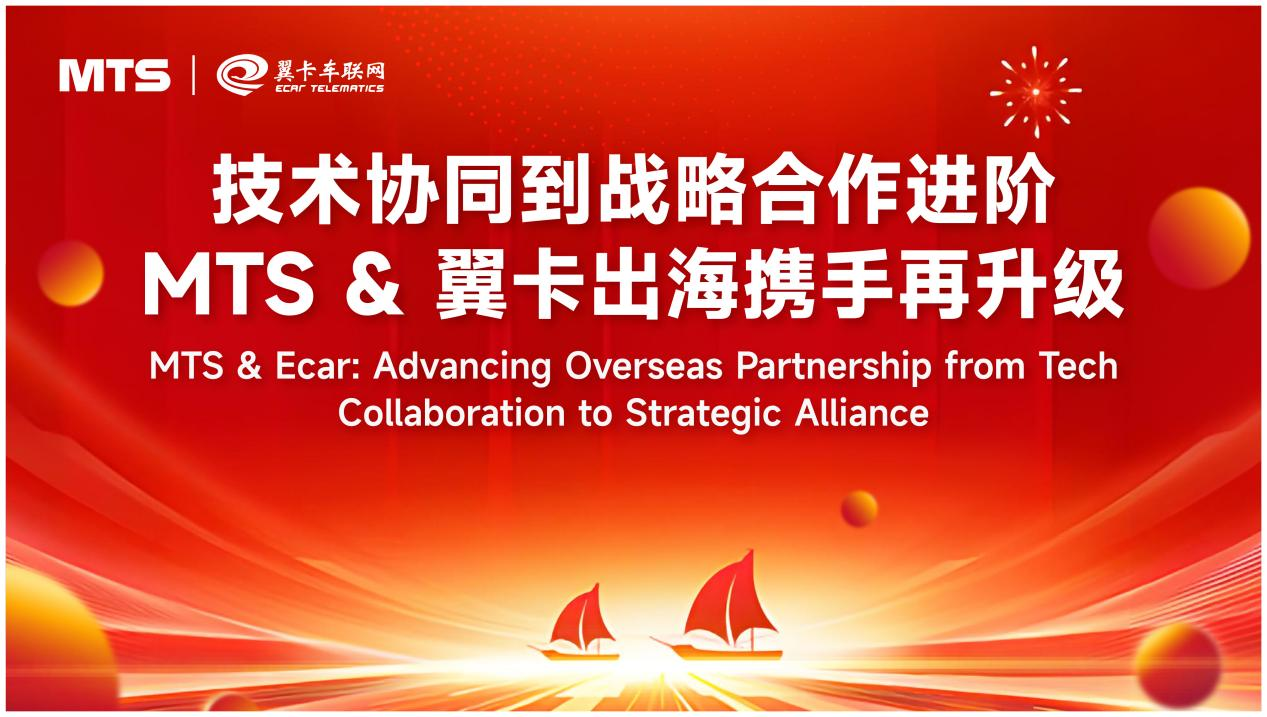 MTS | 翼卡车联网 ECAR TELEMATICS

技术协同到战略合作进阶
MTS & 翼卡出海携手再升级

MTS & Ecar: Advancing Overseas Partnership from Tech Collaboration to Strategic Alliance